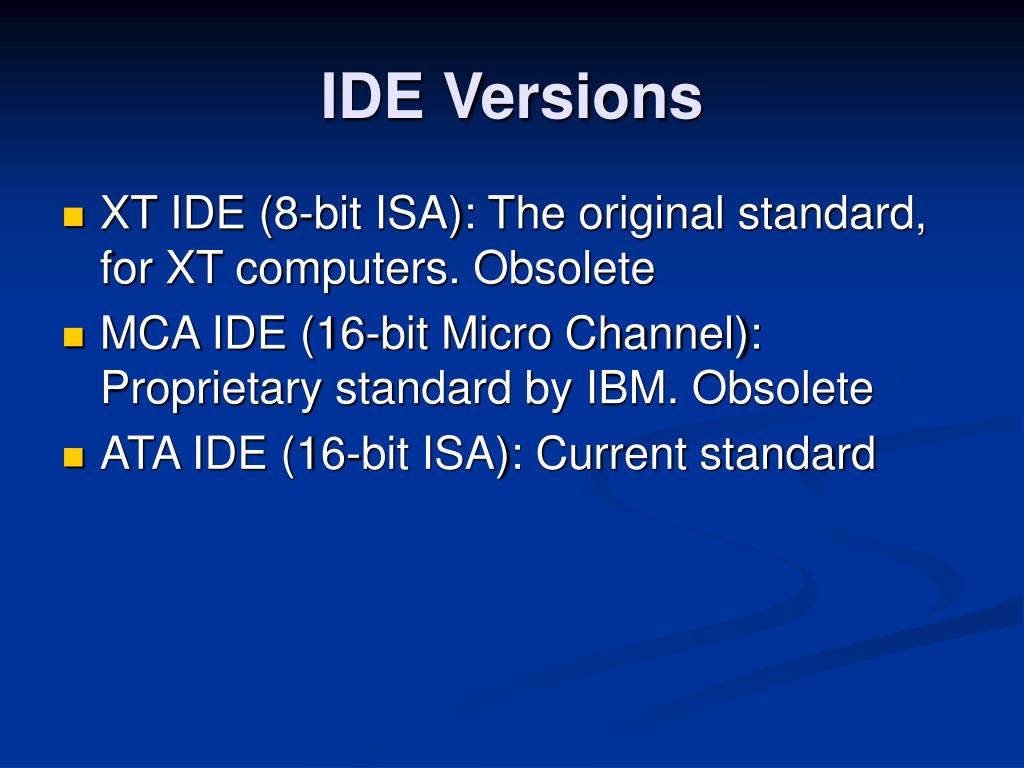 IDE Versions

XT IDE (8-bit ISA): The original standard, for XT computers. Obsolete

MCA IDE (16-bit Micro Channel): Proprietary standard by IBM. Obsolete

ATA IDE (16-bit ISA): Current standard